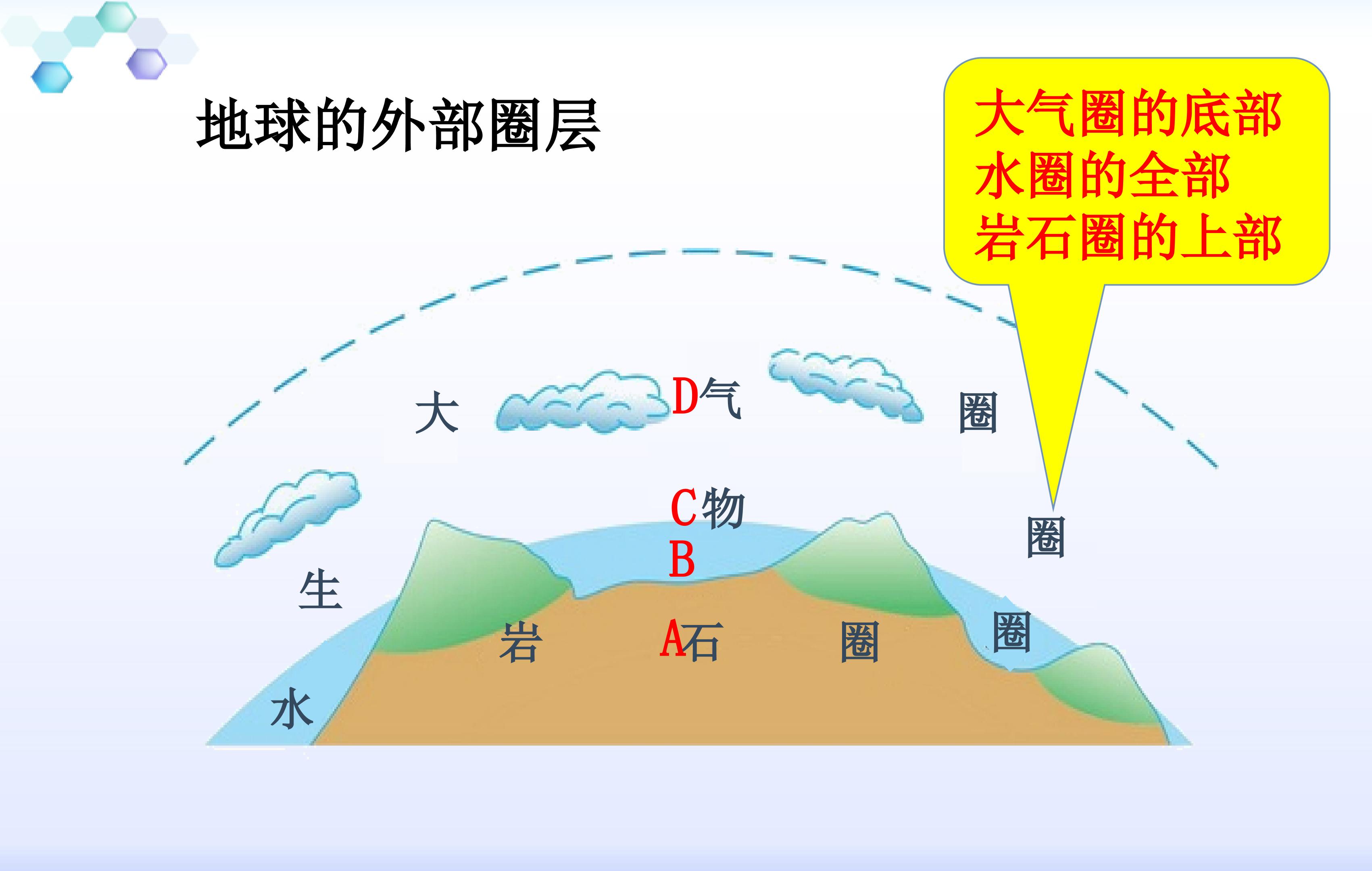 地球的外部圈层

大气圈的底部
水圈的全部
岩石圈的上部

大 D气 圈

C物 圈

B

生

岩 A石 圈 圈

水